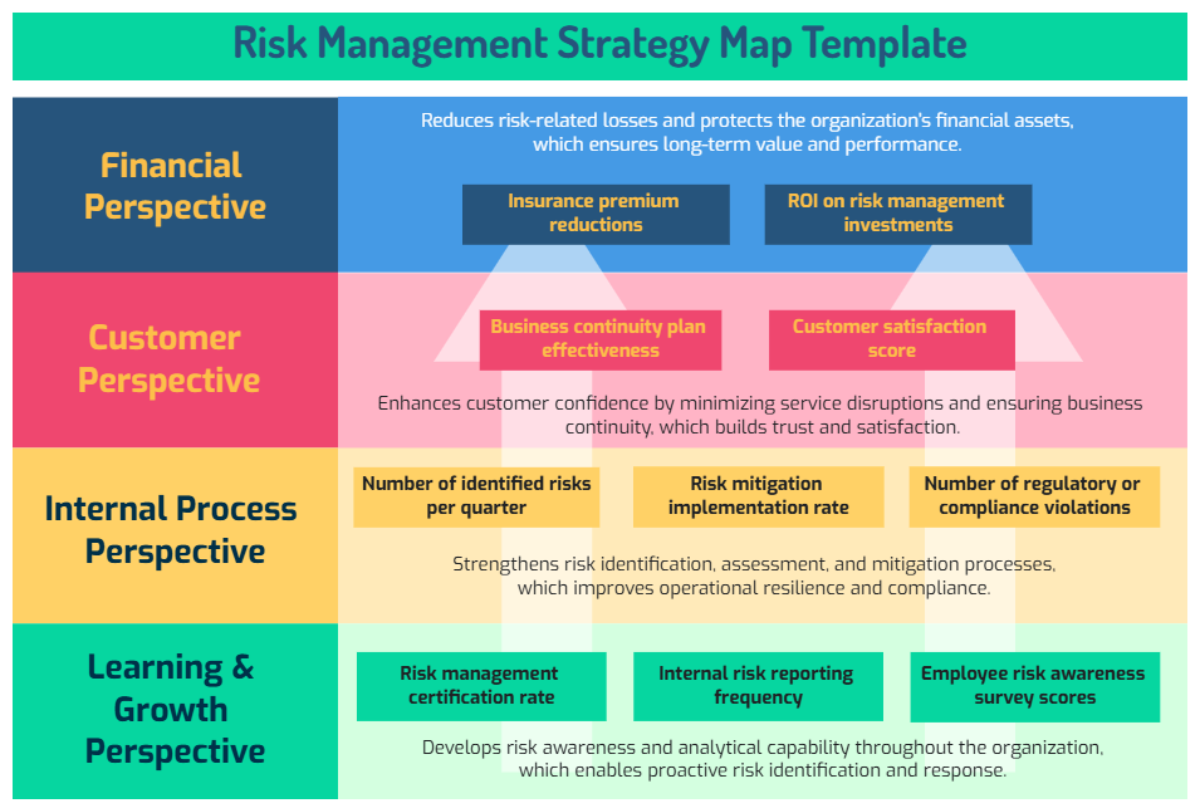 Risk Management Strategy Map Template

Financial Perspective

Reduces risk-related losses and protects the organization's financial assets, which ensures long-term value and performance.

Insurance premium reductions

ROI on risk management investments

Customer Perspective

Business continuity plan effectiveness

Customer satisfaction score

Enhances customer confidence by minimizing service disruptions and ensuring business continuity, which builds trust and satisfaction.

Internal Process Perspective

Number of identified risks per quarter

Risk mitigation implementation rate

Number of regulatory or compliance violations

Strengthens risk identification, assessment, and mitigation processes, which improves operational resilience and compliance.

Learning & Growth Perspective

Risk management certification rate

Internal risk reporting frequency

Employee risk awareness survey scores

Develops risk awareness and analytical capability throughout the organization, which enables proactive risk identification and response.